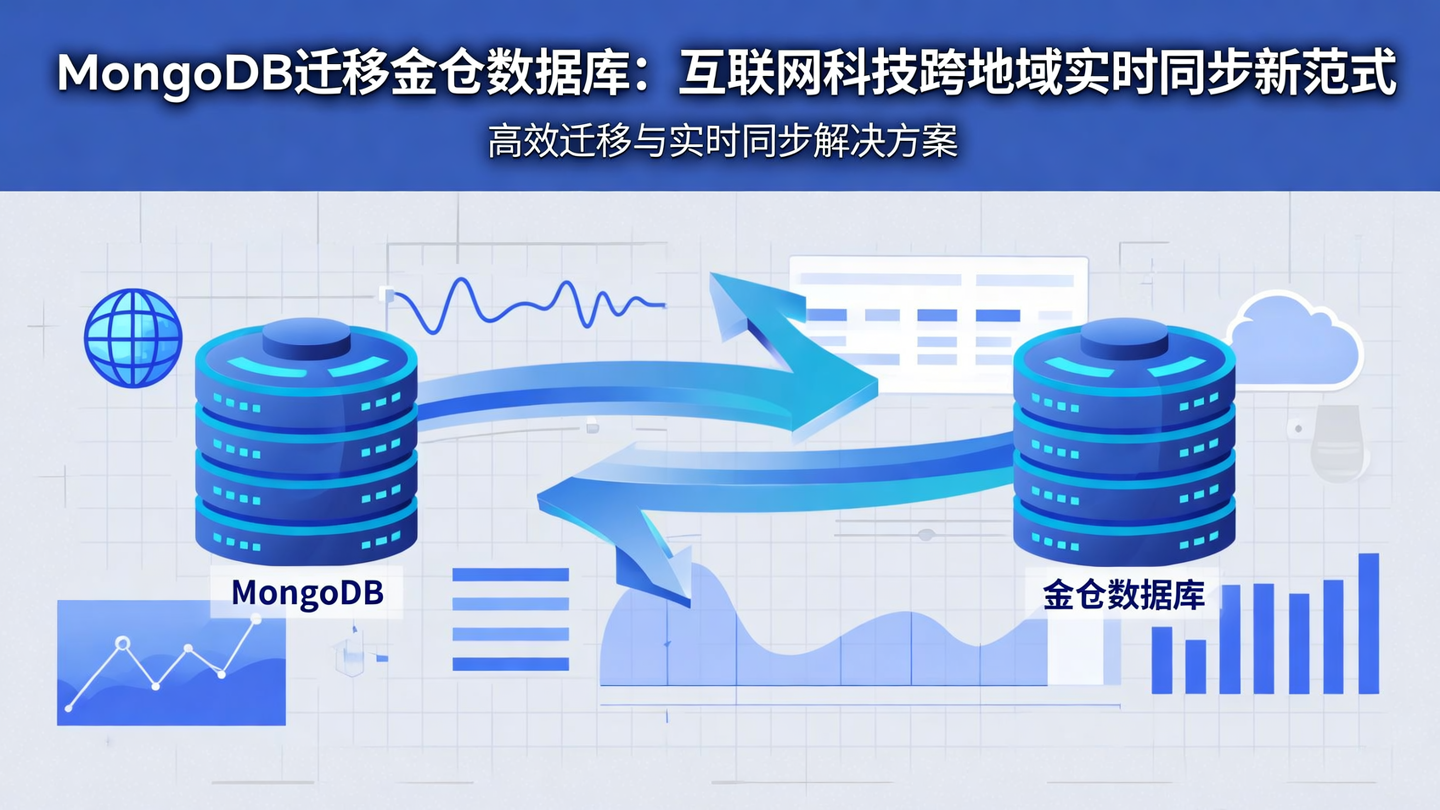 MongoDB迁移金仓数据库：互联网科技跨地域实时同步新范式

高效迁移与实时同步解决方案

MongoDB

金仓数据库